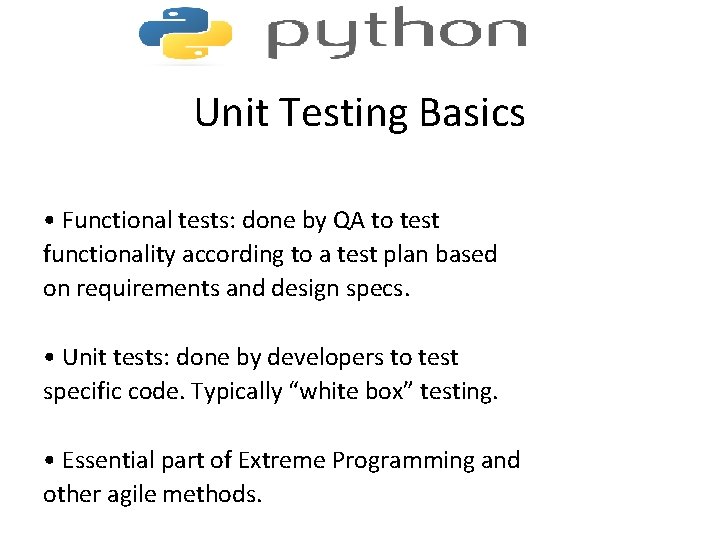 python

Unit Testing Basics

• Functional tests: done by QA to test functionality according to a test plan based on requirements and design specs.

• Unit tests: done by developers to test specific code. Typically "white box" testing.

• Essential part of Extreme Programming and other agile methods.